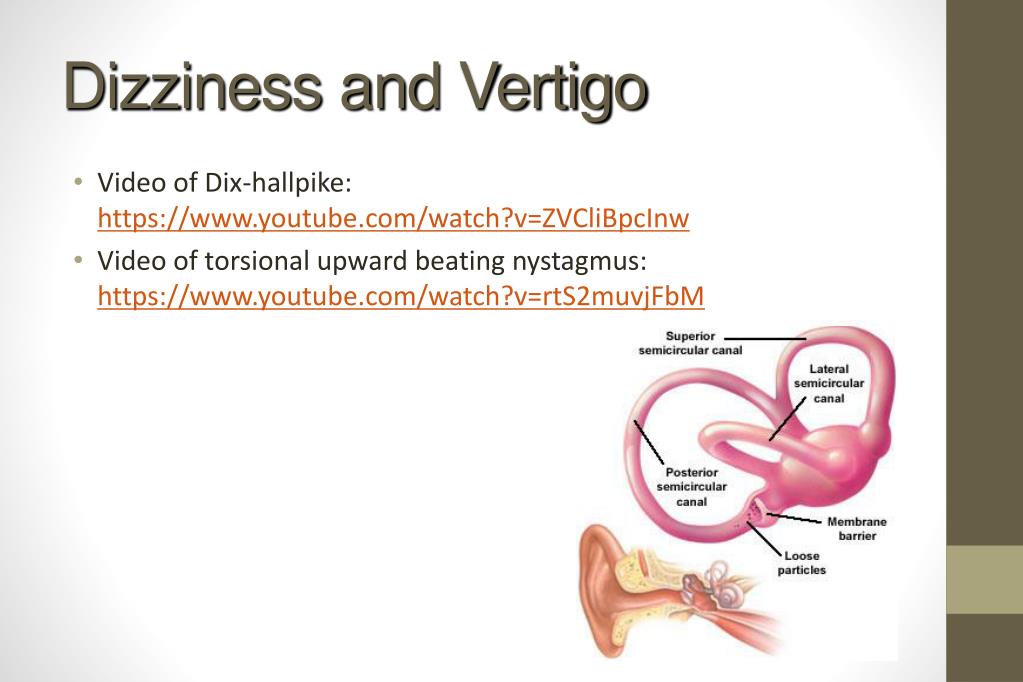 Dizziness and Vertigo

• Video of Dix-hallpike: https://www.youtube.com/watch?v=ZVCliBpcInw

• Video of torsional upward beating nystagmus: https://www.youtube.com/watch?v=rtS2muvjFbM

Superior semicircular canal

Lateral semicircular canal

Posterior semicircular canal

Membrane barrier

Loose particles